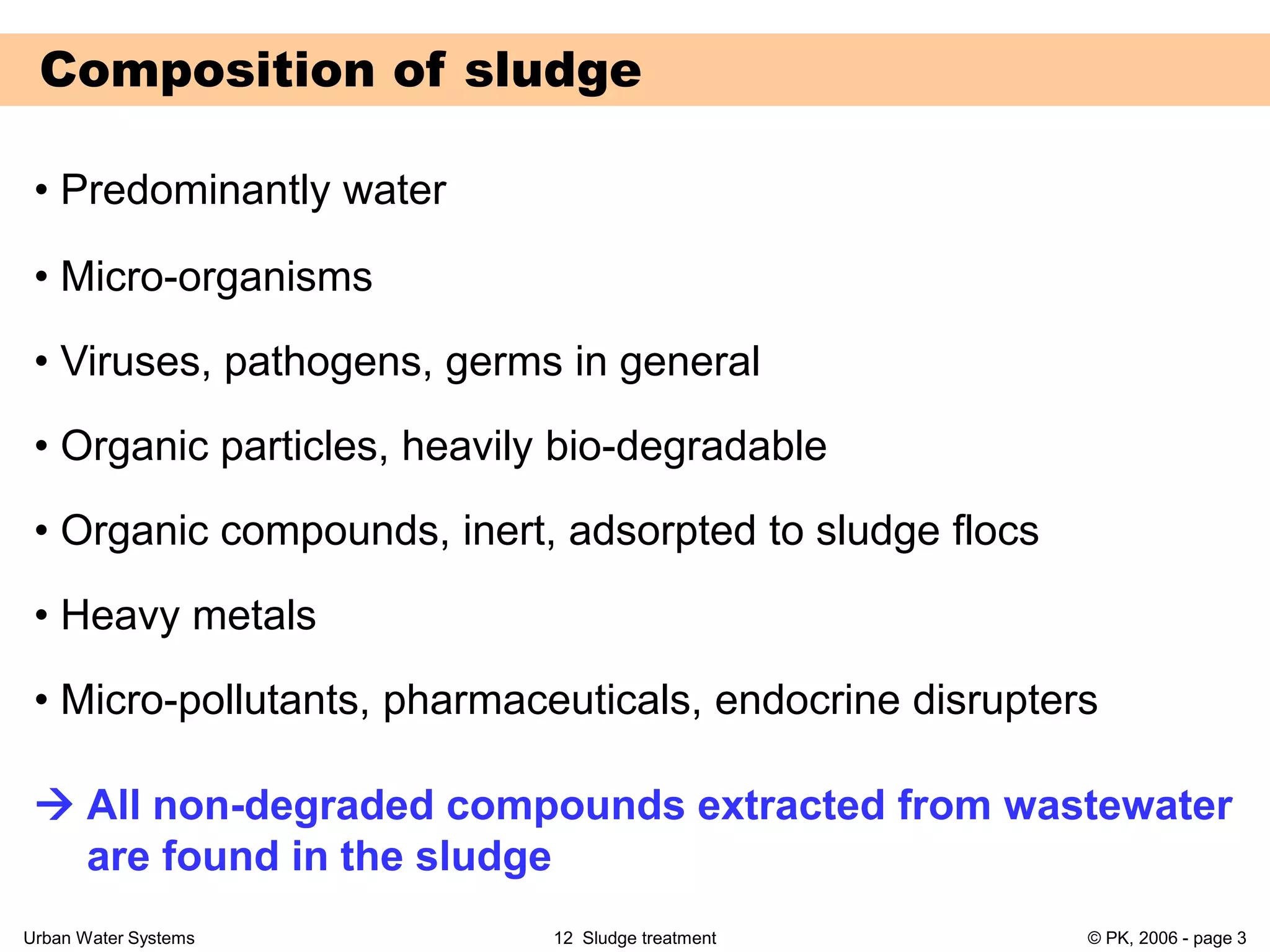 Composition of sludge

• Predominantly water

• Micro-organisms

• Viruses, pathogens, germs in general

• Organic particles, heavily bio-degradable

• Organic compounds, inert, adsorpted to sludge flocs

• Heavy metals

• Micro-pollutants, pharmaceuticals, endocrine disrupters

→ All non-degraded compounds extracted from wastewater are found in the sludge

Urban Water Systems

12 Sludge treatment

© PK, 2006 - page 3